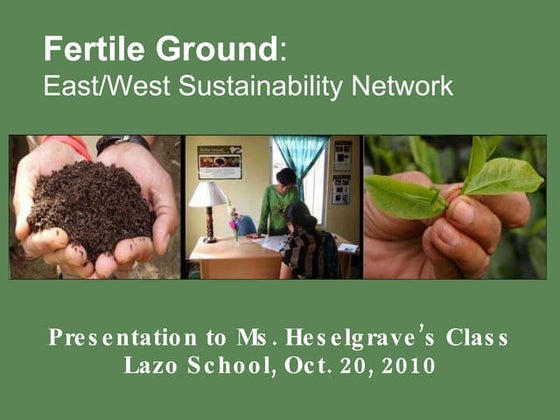 Fertile Ground:
East/West Sustainability Network

Presentation to Ms. Heselgrave's Class
Lazo School, Oct. 20, 2010